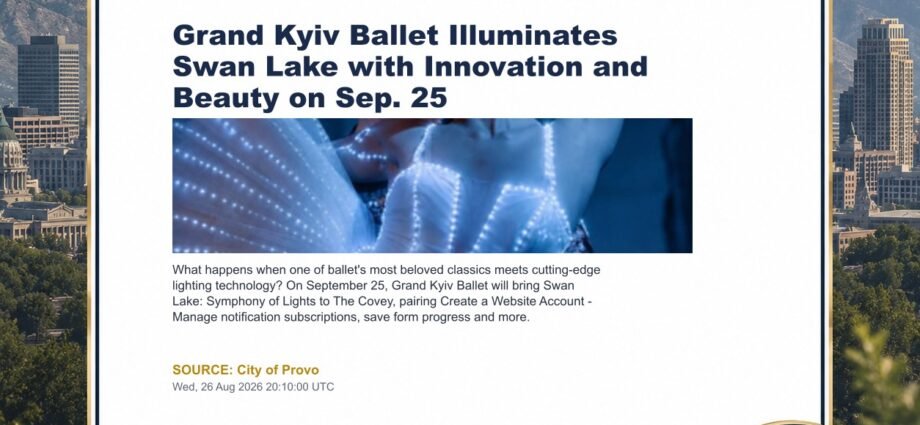 Grand Kyiv Ballet Illuminates Swan Lake with Innovation and Beauty on Sep. 25

What happens when one of ballet's most beloved classics meets cutting-edge lighting technology? On September 25, Grand Kyiv Ballet will bring Swan Lake: Symphony of Lights to The Covey, pairing Create a Website Account - Manage notification subscriptions, save form progress and more.

SOURCE: City of Provo
Wed, 26 Aug 2026 20:10:00 UTC